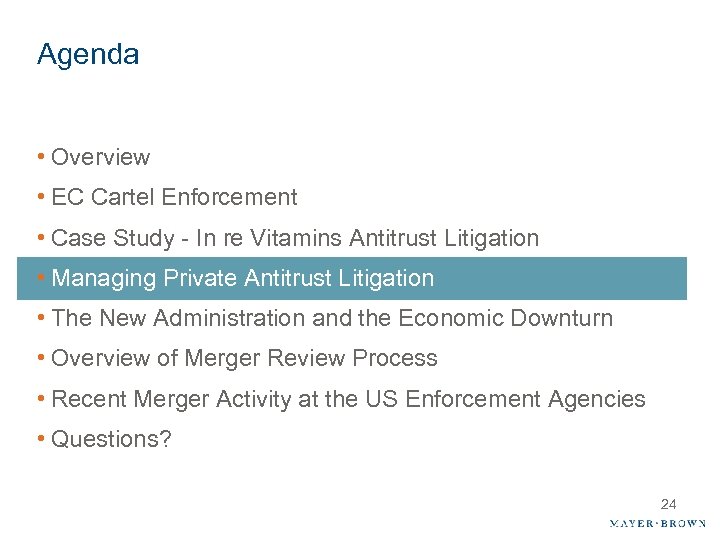 Agenda

• Overview
• EC Cartel Enforcement
• Case Study - In re Vitamins Antitrust Litigation
• Managing Private Antitrust Litigation
• The New Administration and the Economic Downturn
• Overview of Merger Review Process
• Recent Merger Activity at the US Enforcement Agencies
• Questions?

24

MAYER·BROWN